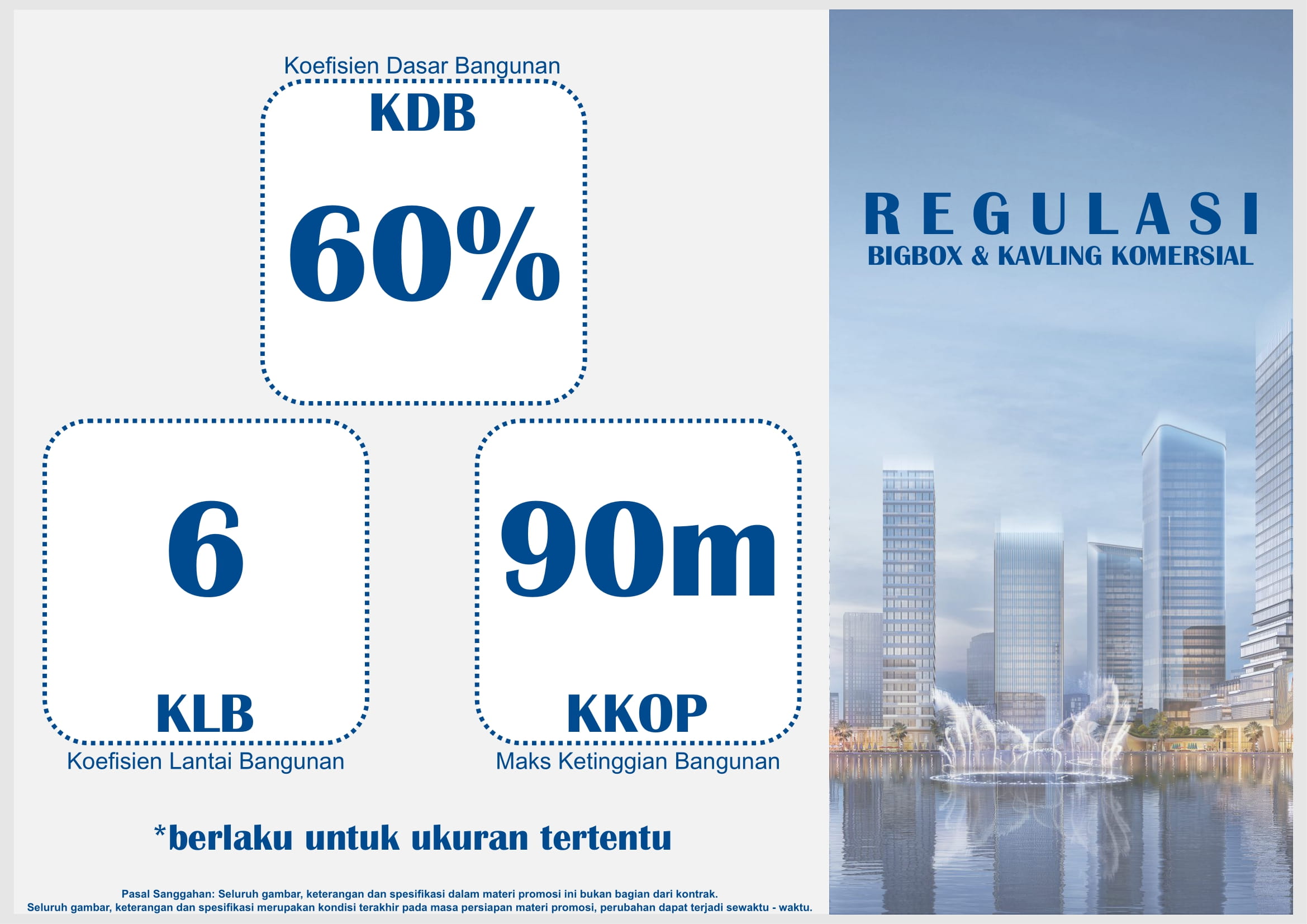 Koefisien Dasar Bangunan

KDB

60%

6

KLB

Koefisien Lantai Bangunan

90m

KKOP

Maks Ketinggian Bangunan

*berlaku untuk ukuran tertentu

Pasal Sanggahan: Seluruh gambar, keterangan dan spesifikasi dalam materi promosi ini bukan bagian dari kontrak.
Seluruh gambar, keterangan dan spesifikasi merupakan kondisi terakhir pada masa persiapan materi promosi, perubahan dapat terjadi sewaktu - waktu.

REGULASI

BIGBOX & KAVLING KOMERSIAL